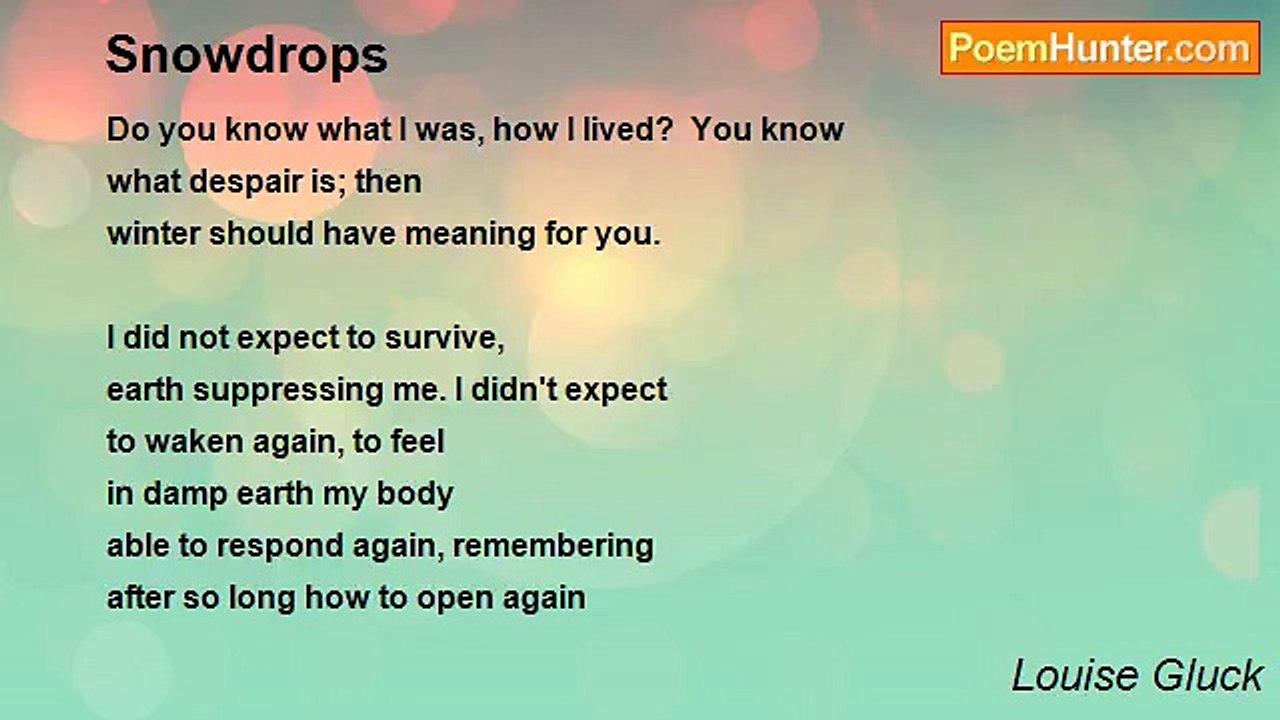 Snowdrops

PoemHunter.com

Do you know what I was, how I lived? You know
what despair is; then
winter should have meaning for you.

I did not expect to survive,
earth suppressing me. I didn't expect
to waken again, to feel
in damp earth my body
able to respond again, remembering
after so long how to open again

Louise Gluck